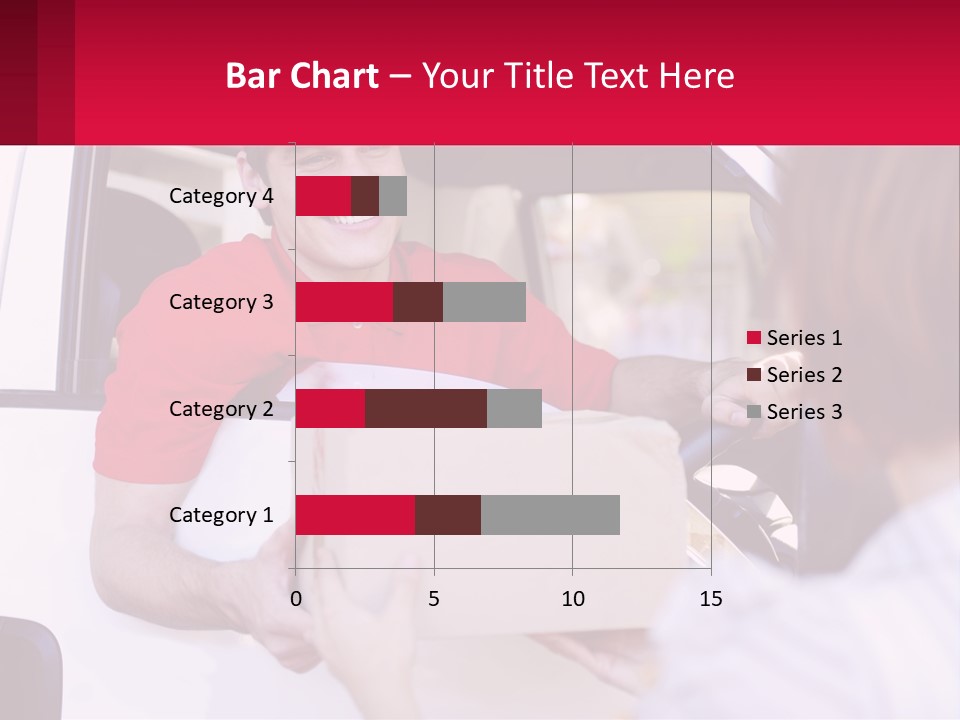 Bar Chart – Your Title Text Here

Category 4
Category 3
Category 2
Category 1

0 5 10 15

Series 1
Series 2
Series 3